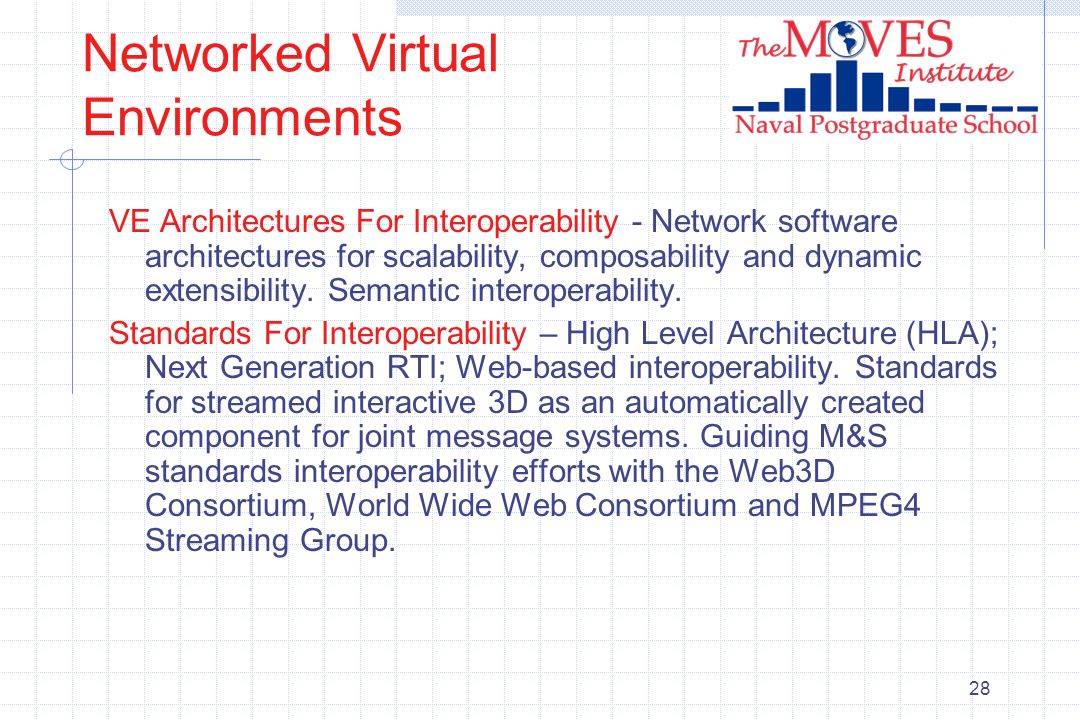 Networked Virtual Environments

The MOVES Institute
Naval Postgraduate School

VE Architectures For Interoperability - Network software architectures for scalability, composability and dynamic extensibility. Semantic interoperability.

Standards For Interoperability – High Level Architecture (HLA); Next Generation RTI; Web-based interoperability. Standards for streamed interactive 3D as an automatically created component for joint message systems. Guiding M&S standards interoperability efforts with the Web3D Consortium, World Wide Web Consortium and MPEG4 Streaming Group.

28